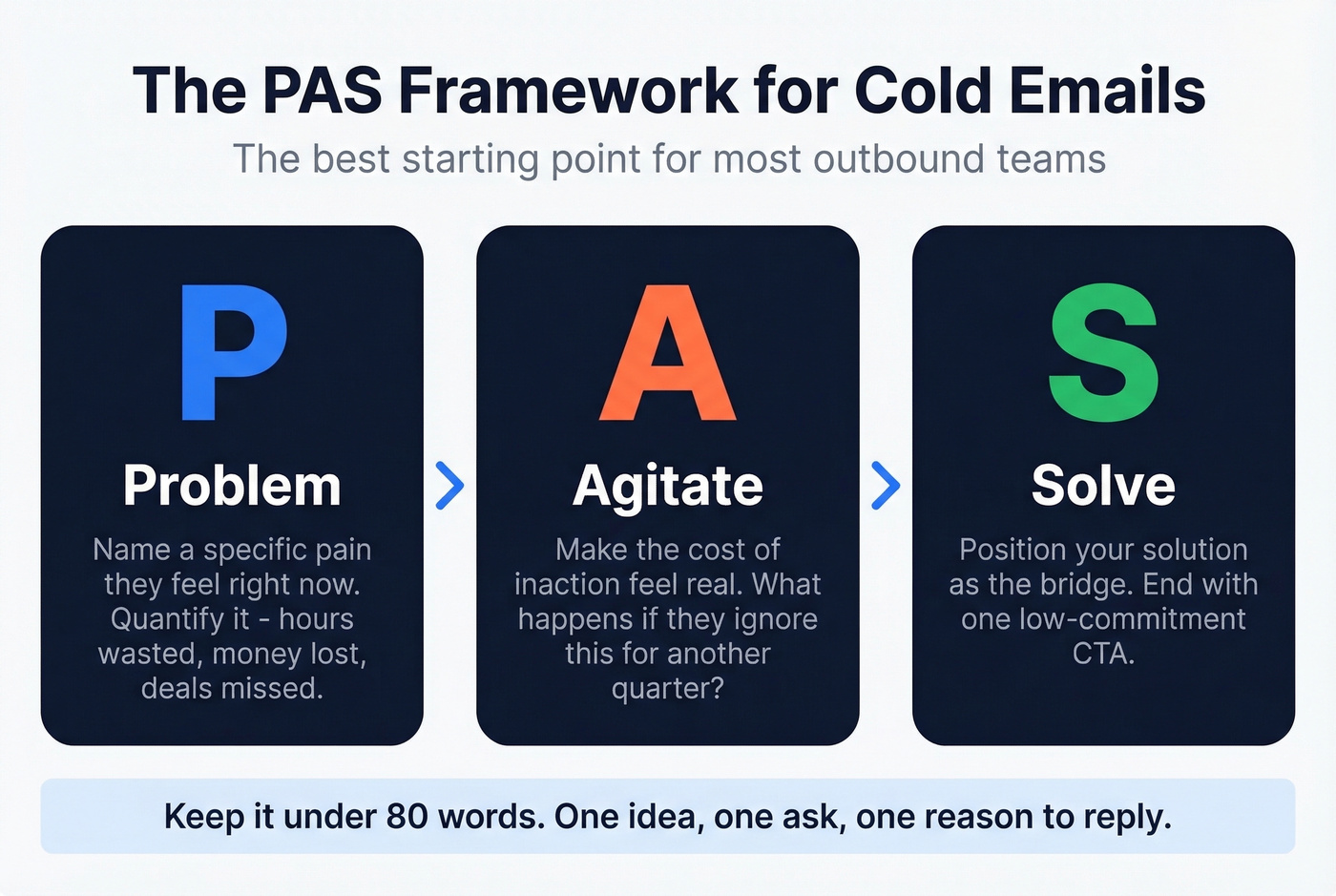 The PAS Framework for Cold Emails
The best starting point for most outbound teams

P
Problem
Name a specific pain they feel right now. Quantify it - hours wasted, money lost, deals missed.

A
Agitate
Make the cost of inaction feel real. What happens if they ignore this for another quarter?

S
Solve
Position your solution as the bridge. End with one low-commitment CTA.

Keep it under 80 words. One idea, one ask, one reason to reply.